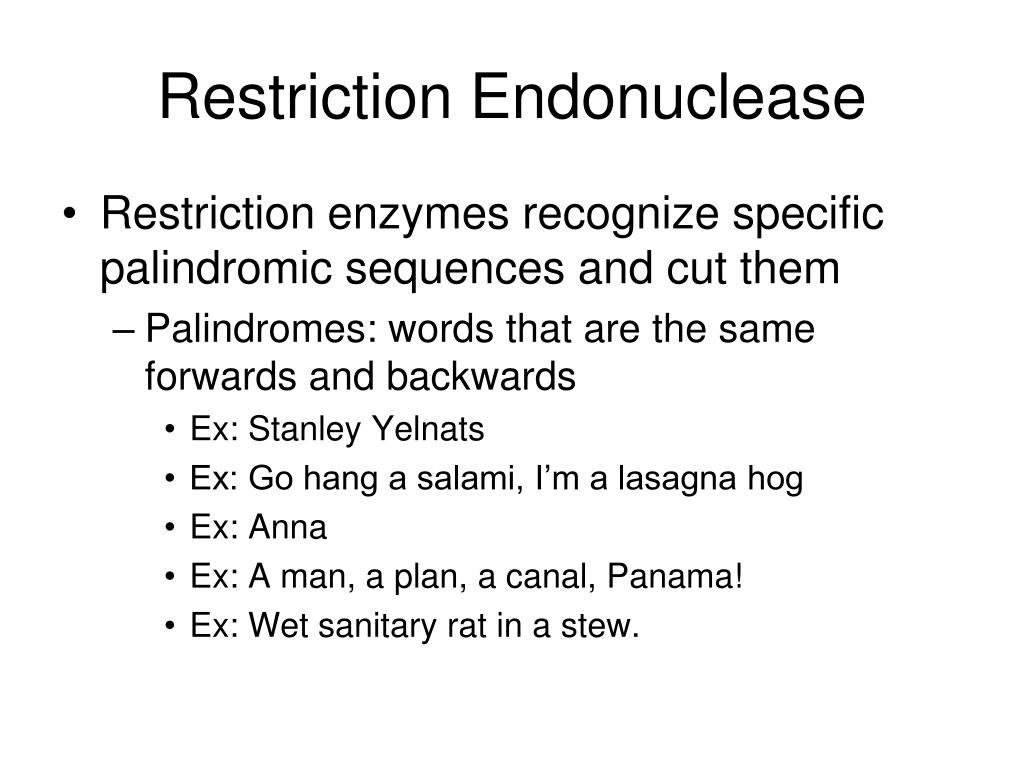 Restriction Endonuclease

• Restriction enzymes recognize specific palindromic sequences and cut them

– Palindromes: words that are the same forwards and backwards

• Ex: Stanley Yelnats
• Ex: Go hang a salami, I'm a lasagna hog
• Ex: Anna
• Ex: A man, a plan, a canal, Panama!
• Ex: Wet sanitary rat in a stew.